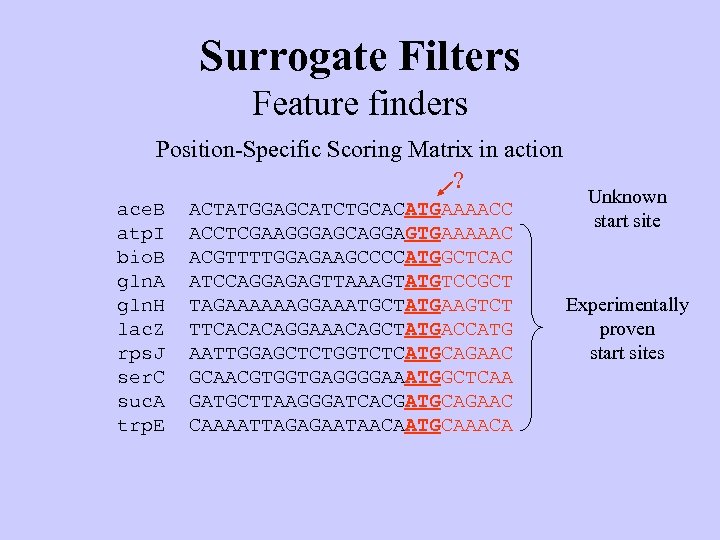 Surrogate Filters
Feature finders

Position-Specific Scoring Matrix in action

?

aceB ACTATGGAGCATCTGCACATGAAAACC
atpI ACCTCGAAGGGAGCAGGAGTGAAAAAC
bioB ACGTTTTGGAGAAGCCCCATGGCTCAC
glnA ATCCAGGAGAGTTAAAGTATGTCCGCT
glnH TAGAAAAAAGGAAATGCTATGAAGTCT
lacZ TTCACACAGGAAACAGCTATGACCATG
rpsJ AATTGGAGCTCTGGTCTCATGCAGAAC
serC GCAACGTGGTGAGGGGAAATGGCTCAA
sucA GATGCTTAAGGGATCACGATGCAGAAC
trpE CAAAATTAGAGAATAACAATGCAAACA

Unknown start site

Experimentally proven start sites